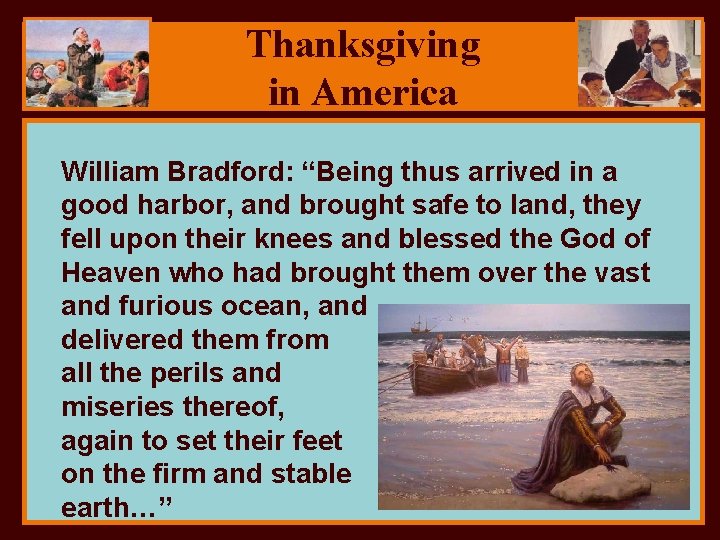 Thanksgiving in America

William Bradford: “Being thus arrived in a good harbor, and brought safe to land, they fell upon their knees and blessed the God of Heaven who had brought them over the vast and furious ocean, and delivered them from all the perils and miseries thereof, again to set their feet on the firm and stable earth…”